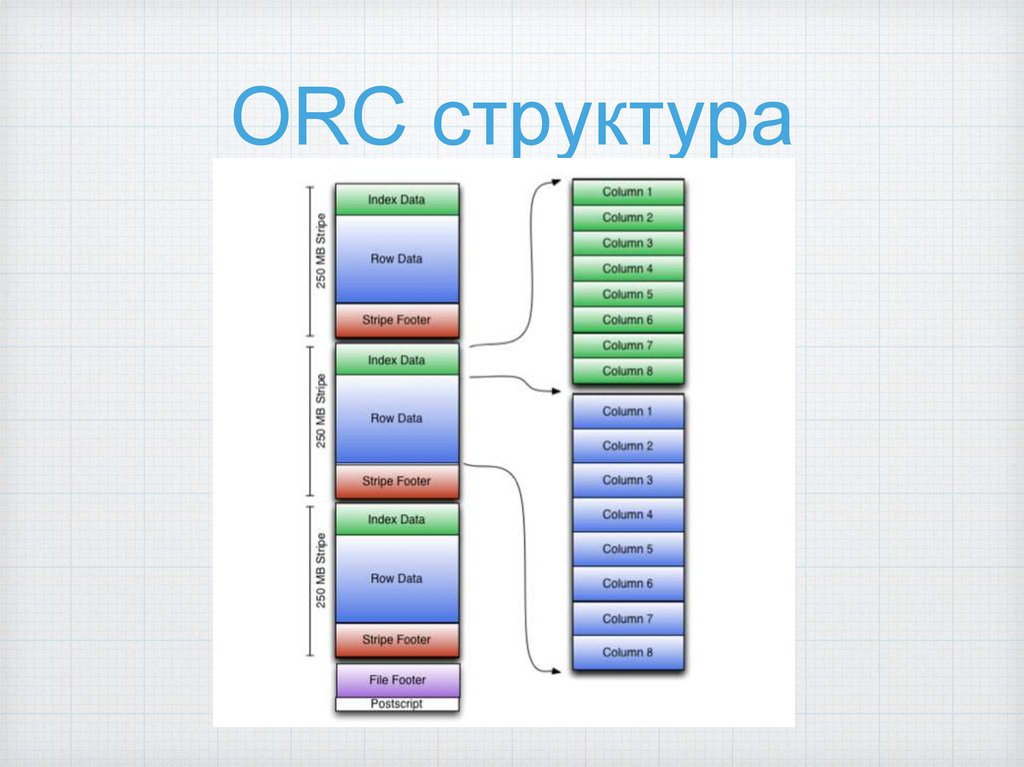 ORC структура

250 MB Stripe
Index Data
Row Data
Stripe Footer

250 MB Stripe
Index Data
Row Data
Stripe Footer

250 MB Stripe
Index Data
Row Data
Stripe Footer

File Footer
Postscript

Column 1
Column 2
Column 3
Column 4
Column 5
Column 6
Column 7
Column 8

Column 1
Column 2
Column 3
Column 4
Column 5
Column 6
Column 7
Column 8